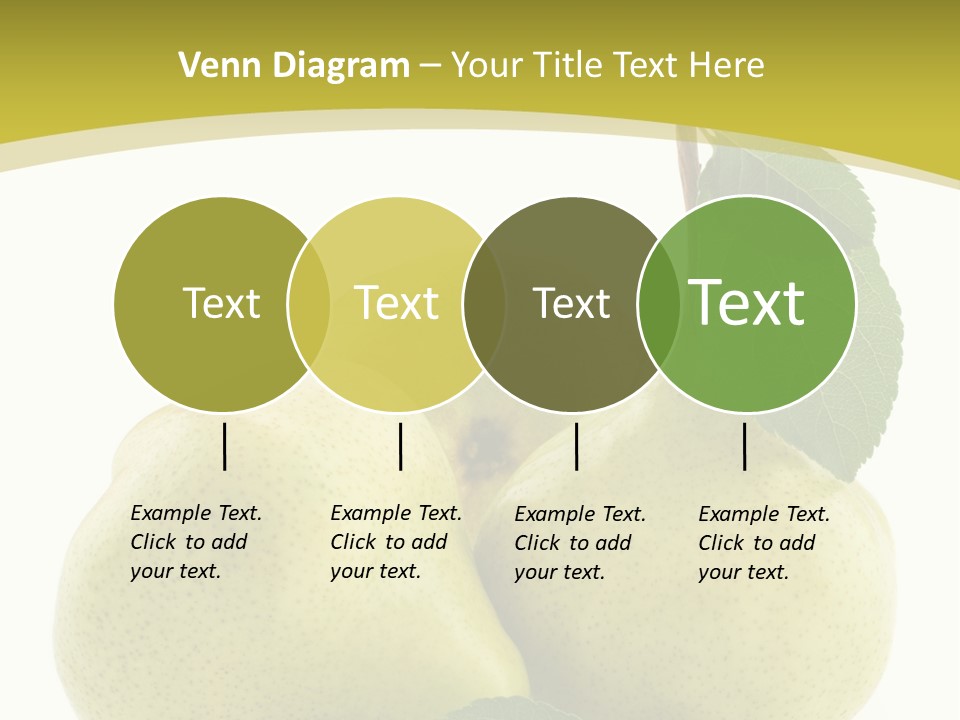 Venn Diagram – Your Title Text Here

Text

Text

Text

Text

Example Text. Click to add your text.

Example Text. Click to add your text.

Example Text. Click to add your text.

Example Text. Click to add your text.